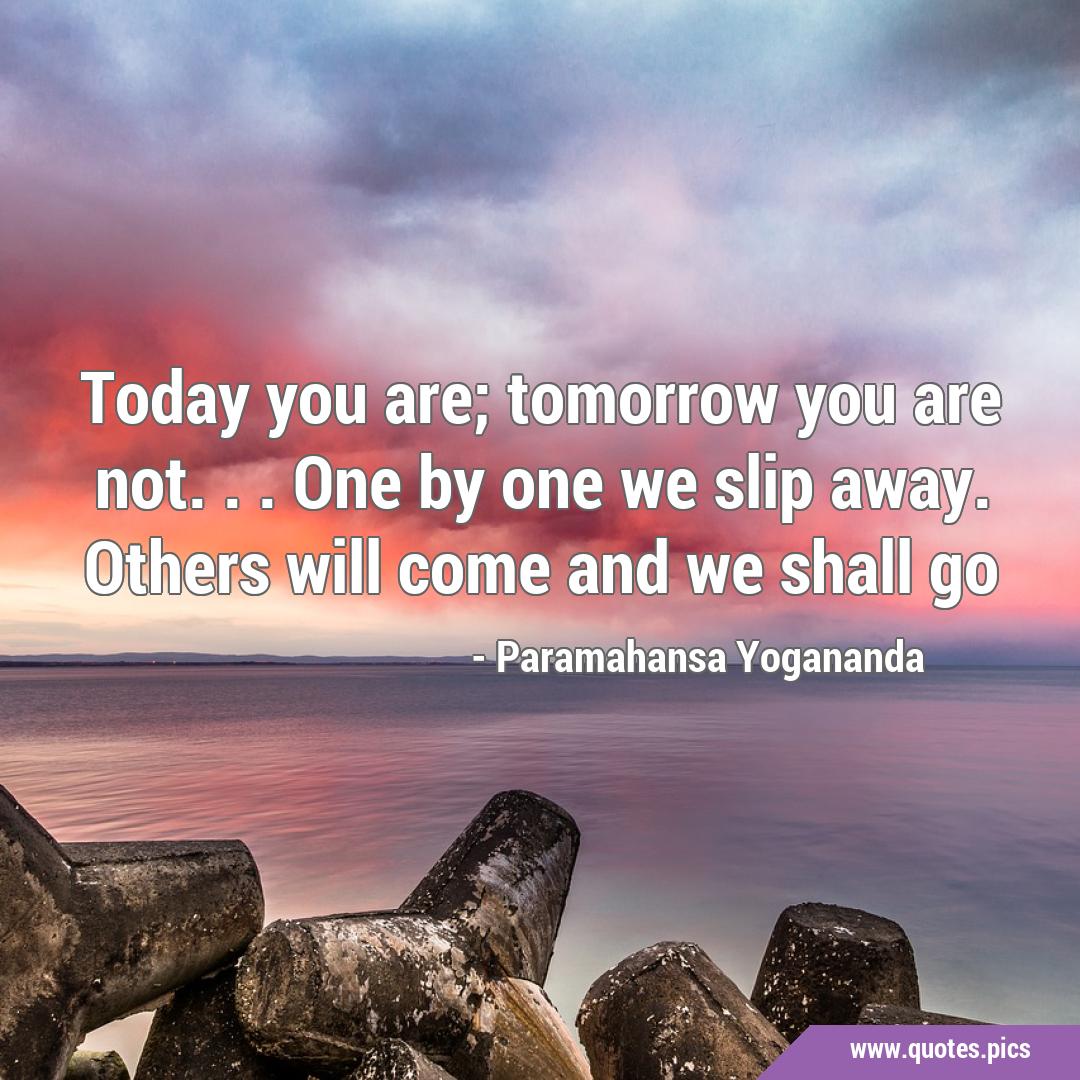 Today you are; tomorrow you are not. . . One by one we slip away. Others will come and we shall go

- Paramahansa Yogananda

www.quotes.pics